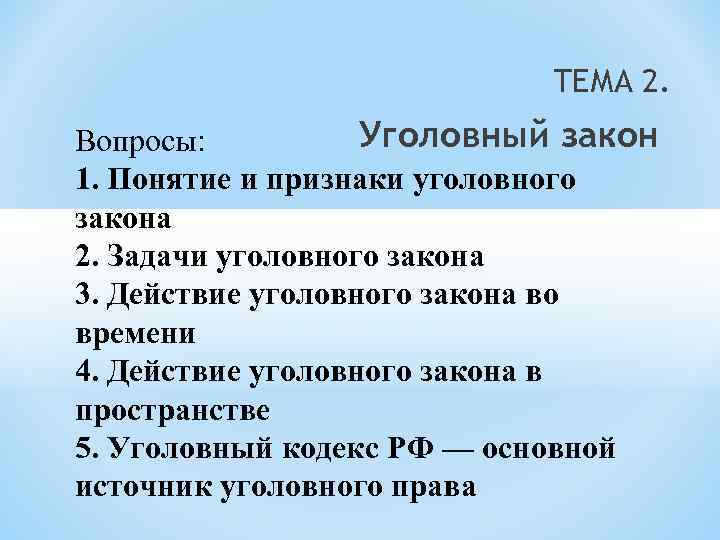 ТЕМА 2.

Уголовный закон

Вопросы:
1. Понятие и признаки уголовного закона
2. Задачи уголовного закона
3. Действие уголовного закона во времени
4. Действие уголовного закона в пространстве
5. Уголовный кодекс РФ — основной источник уголовного права